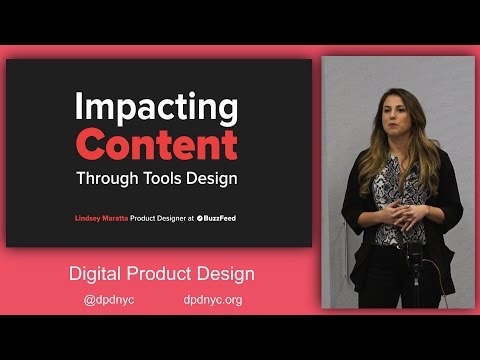 Impacting
Content
Through Tools Design

Lindsey Maratta Product Designer at BuzzFeed

Digital Product Design

@dpdnyc dpdnyc.org